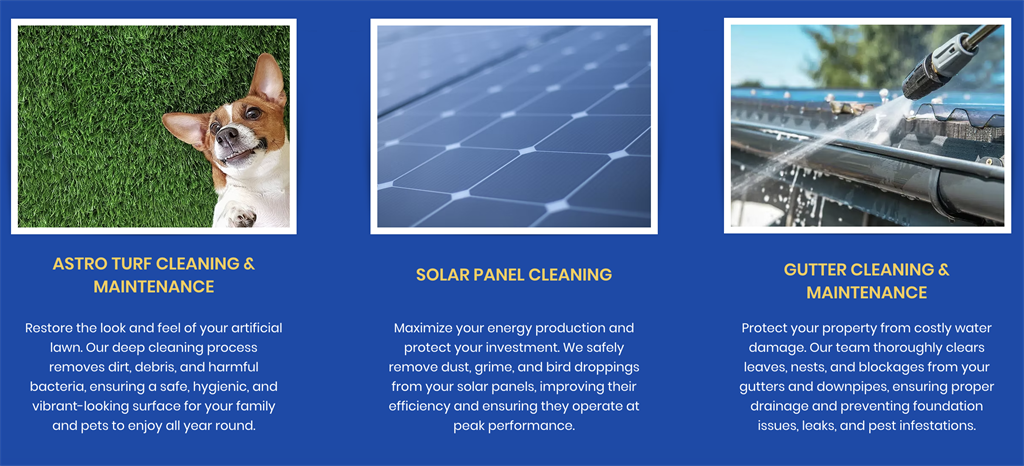 ASTRO TURF CLEANING & MAINTENANCE

Restore the look and feel of your artificial lawn. Our deep cleaning process removes dirt, debris, and harmful bacteria, ensuring a safe, hygienic, and vibrant-looking surface for your family and pets to enjoy all year round.

SOLAR PANEL CLEANING

Maximize your energy production and protect your investment. We safely remove dust, grime, and bird droppings from your solar panels, improving their efficiency and ensuring they operate at peak performance.

GUTTER CLEANING & MAINTENANCE

Protect your property from costly water damage. Our team thoroughly clears leaves, nests, and blockages from your gutters and downpipes, ensuring proper drainage and preventing foundation issues, leaks, and pest infestations.